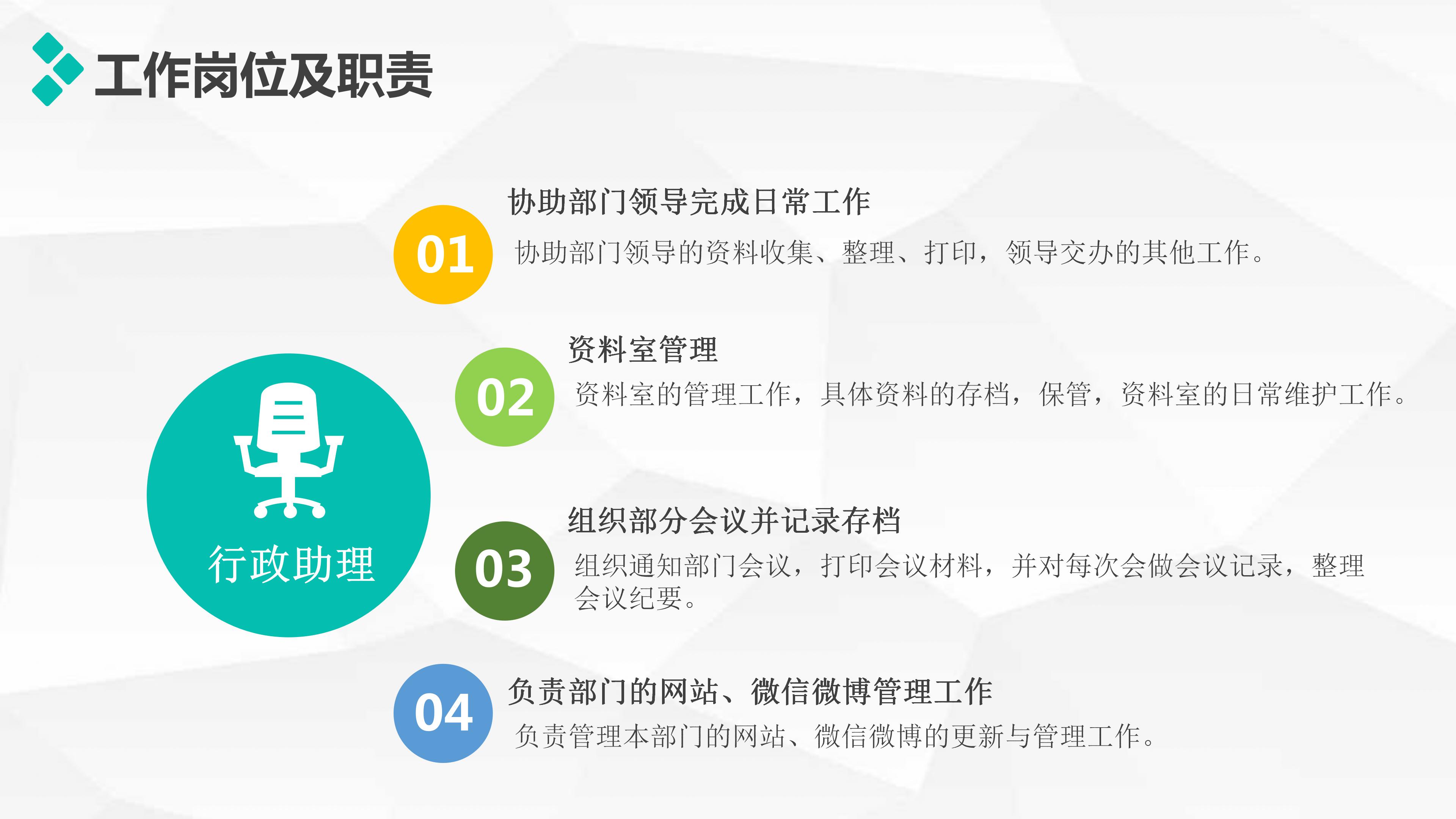 工作岗位及职责

行政助理

01
协助部门领导完成日常工作
协助部门领导的资料收集、整理、打印，领导交办的其他工作。

02
资料室管理
资料室的管理工作，具体资料的存档，保管，资料室的日常维护工作。

03
组织部分会议并记录存档
组织通知部门会议，打印会议材料，并对每次会做会议记录，整理会议纪要。

04
负责部门的网站、微信微博管理工作
负责管理本部门的网站、微信微博的更新与管理工作。